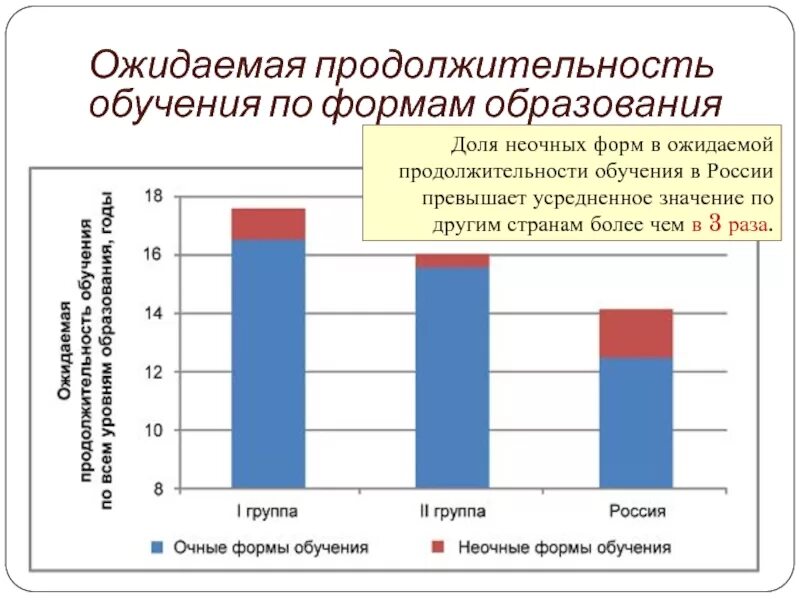 Ожидаемая продолжительность обучения по формам образования

Доля неочных форм в ожидаемой продолжительности обучения в России превышает усредненное значение по другим странам более чем в 3 раза.

Ожидаемая продолжительность обучения по всем уровням образования, годы

18
16
14
12
10
8

I группа
II группа
Россия

Очные формы обучения
Неочные формы обучения